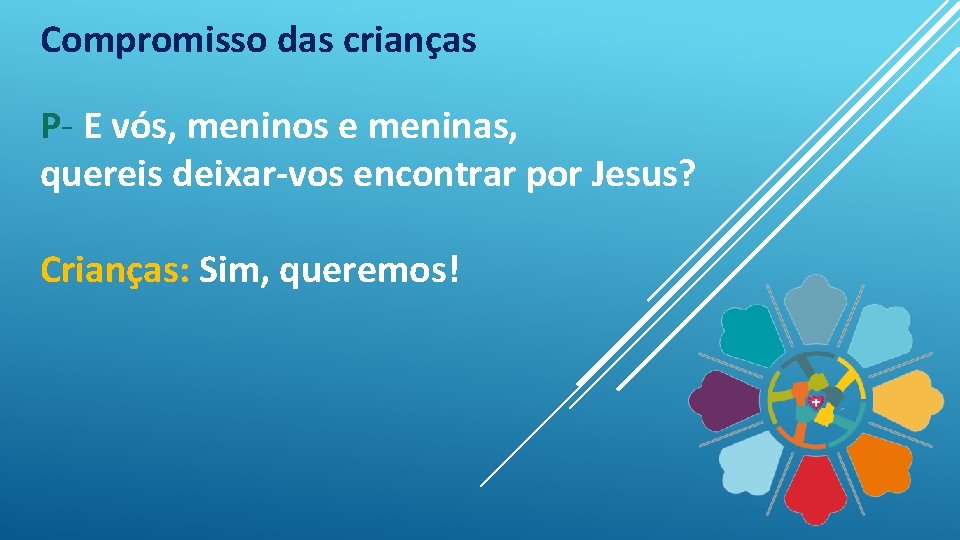 Compromisso das crianças

P- E vós, meninos e meninas, quereis deixar-vos encontrar por Jesus?

Crianças: Sim, queremos!